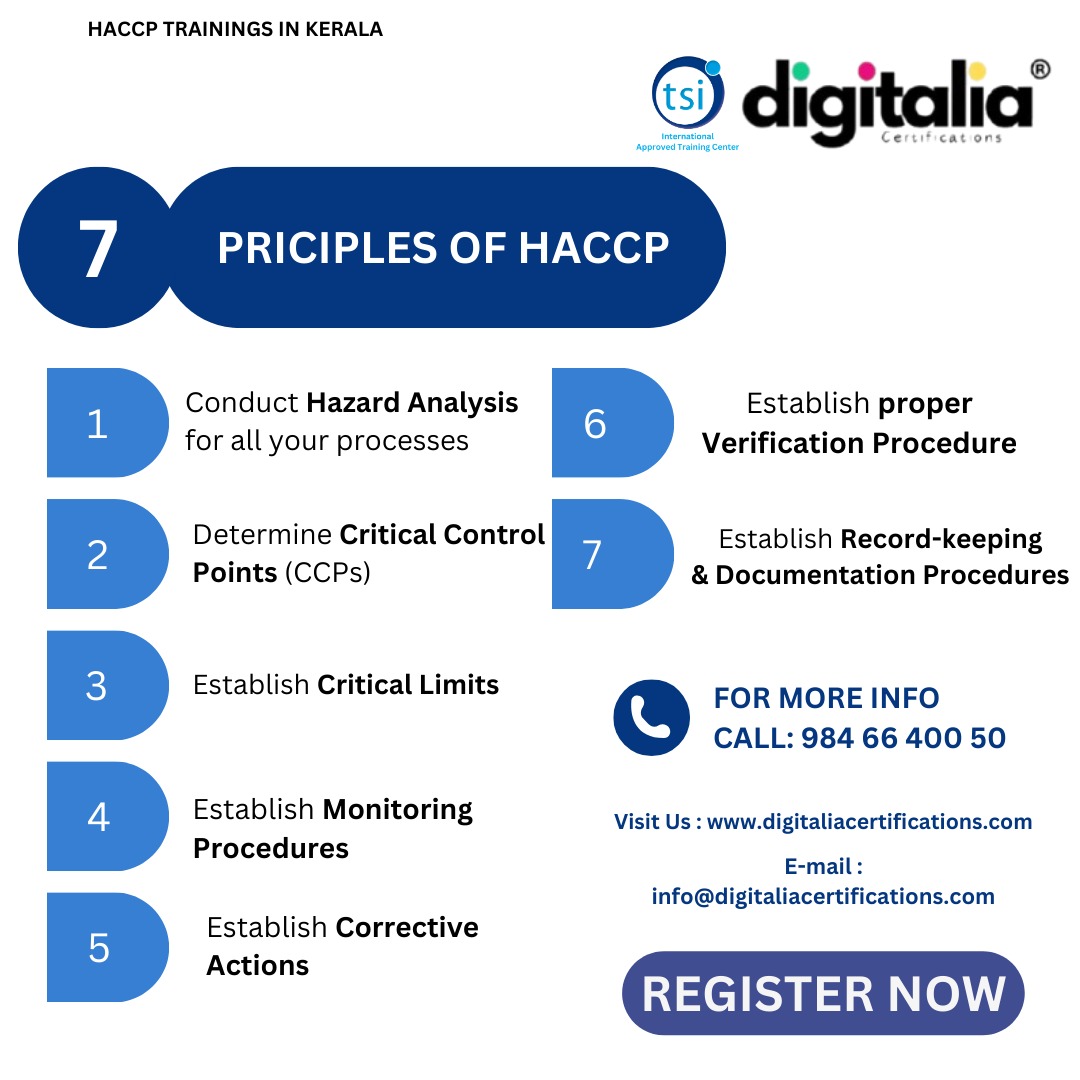 HACCP TRAININGS IN KERALA

tsi
International Approved Training Center

digitalia®
Certifications

7 PRICIPLES OF HACCP

1 Conduct Hazard Analysis for all your processes

2 Determine Critical Control Points (CCPs)

3 Establish Critical Limits

4 Establish Monitoring Procedures

5 Establish Corrective Actions

6 Establish proper Verification Procedure

7 Establish Record-keeping & Documentation Procedures

FOR MORE INFO
CALL: 984 66 400 50

Visit Us : www.digitaliacertifications.com

E-mail :
info@digitaliacertifications.com

REGISTER NOW